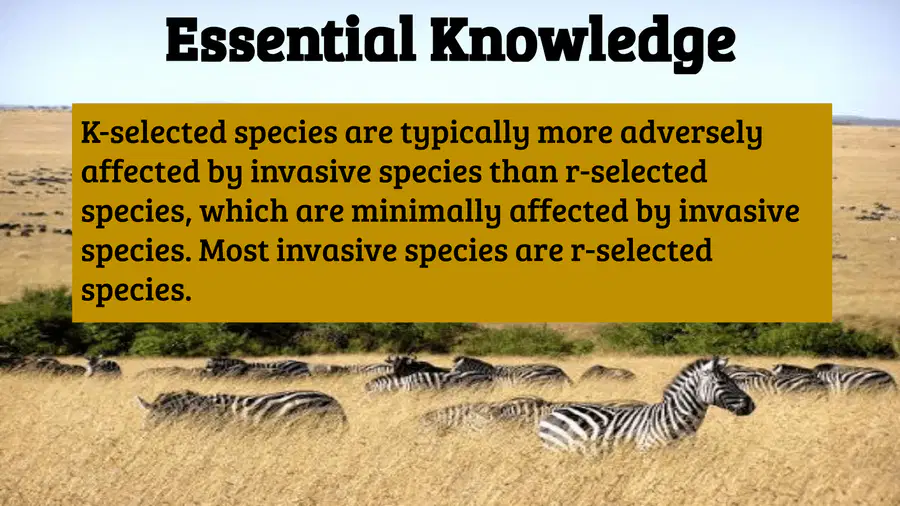 Essential Knowledge

K-selected species are typically more adversely affected by invasive species than r-selected species, which are minimally affected by invasive species. Most invasive species are r-selected species.